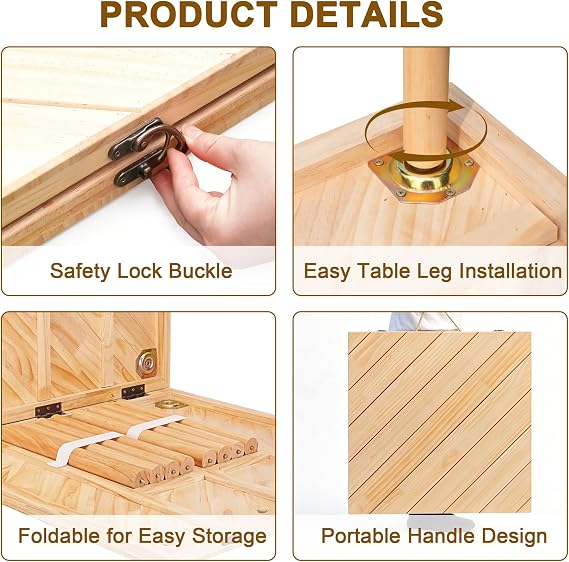 PRODUCT DETAILS

Safety Lock Buckle

Easy Table Leg Installation

Foldable for Easy Storage

Portable Handle Design